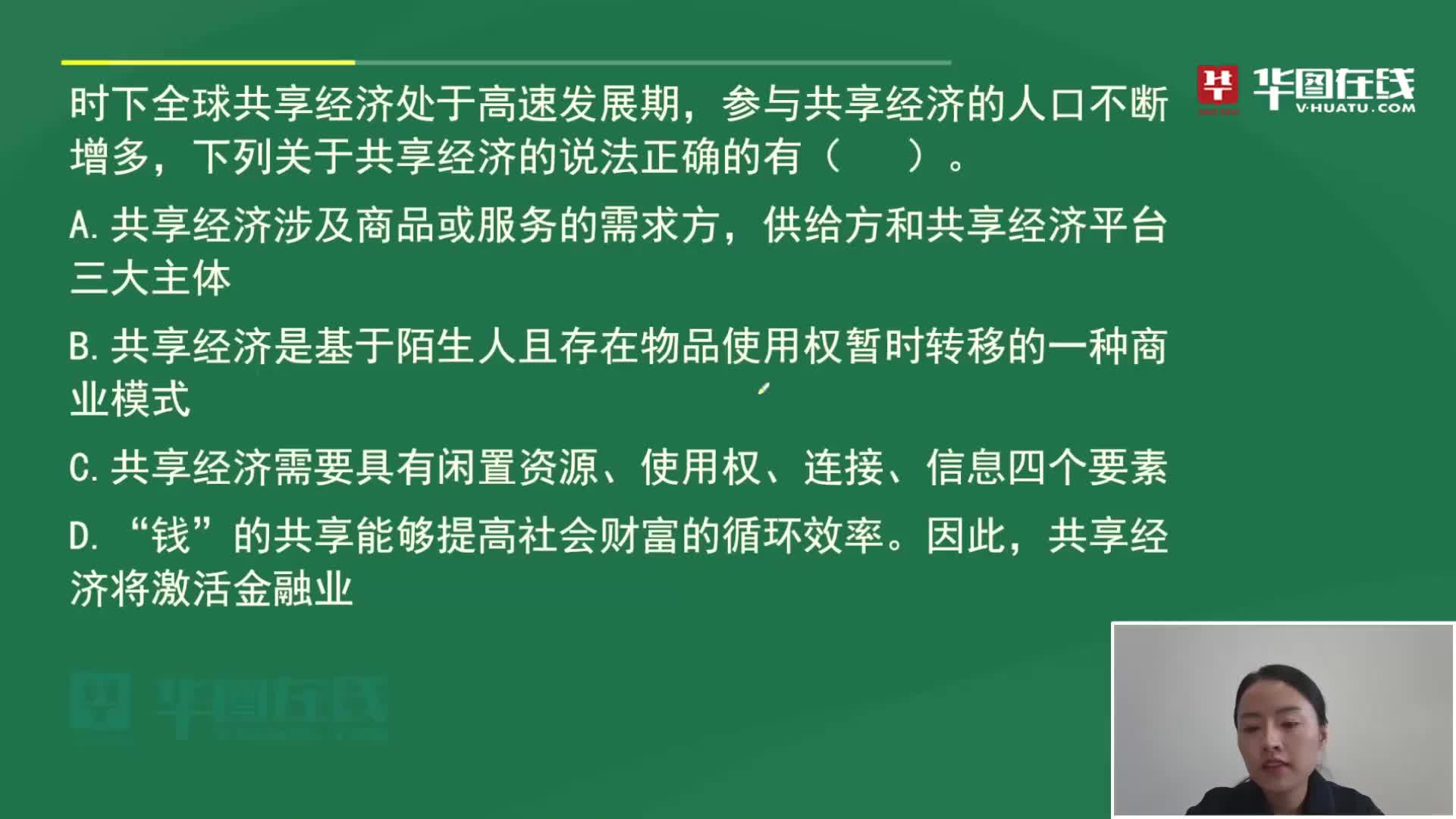 华图在线
V·HUATU.COM

时下全球共享经济处于高速发展期，参与共享经济的人口不断增多，下列关于共享经济的说法正确的有（　　）。

A. 共享经济涉及商品或服务的需求方，供给方和共享经济平台三大主体

B. 共享经济是基于陌生人且存在物品使用权暂时转移的一种商业模式

C. 共享经济需要具有闲置资源、使用权、连接、信息四个要素

D. “钱”的共享能够提高社会财富的循环效率。因此，共享经济将激活金融业

华图在线